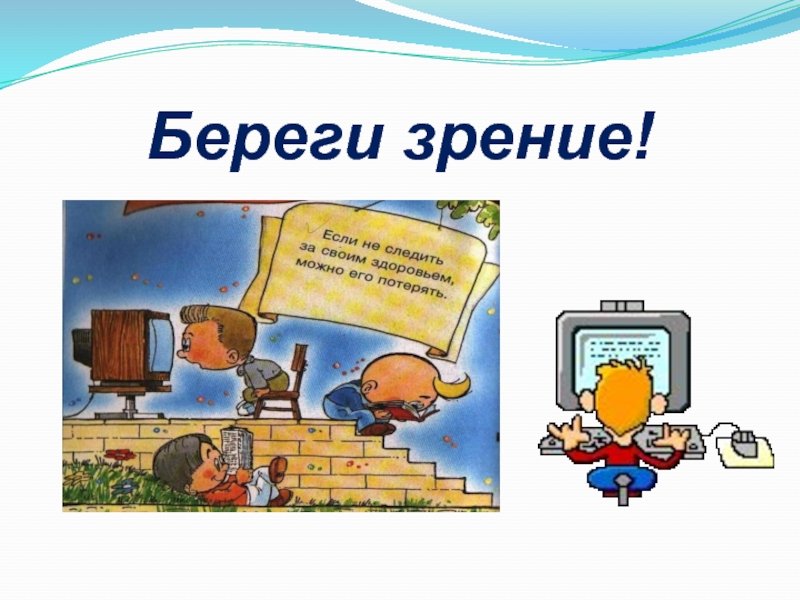 Береги зрение!

Если не следить за своим здоровьем, можно его потерять.